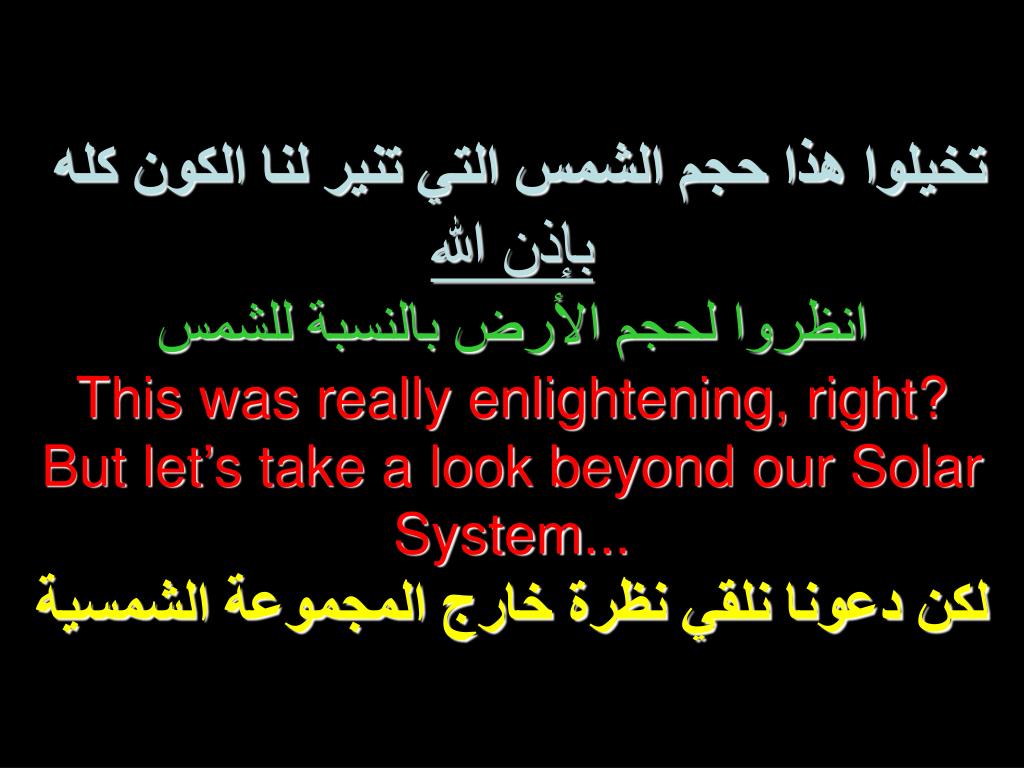 تخيلوا هذا حجم الشمس التي تنير لنا الكون كله بإذن الله
انظروا لحجم الأرض بالنسبة للشمس
This was really enlightening, right? But let’s take a look beyond our Solar System...
لكن دعونا نلقي نظرة خارج المجموعة الشمسية